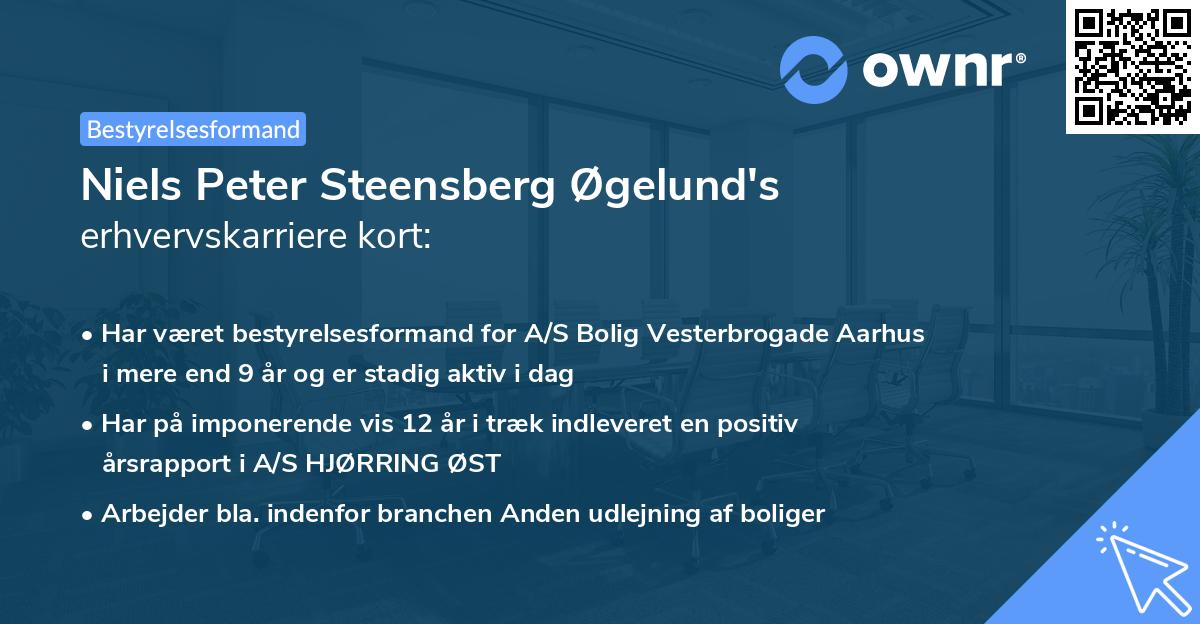 ownr®

Bestyrelsesformand

Niels Peter Steensberg Øgelund's erhvervskarriere kort:

• Har været bestyrelsesformand for A/S Bolig Vesterbrogade Aarhus i mere end 9 år og er stadig aktiv i dag

• Har på imponerende vis 12 år i træk indleveret en positiv årsrapport i A/S HJØRRING ØST

• Arbejder bla. indenfor branchen Anden udlejning af boliger